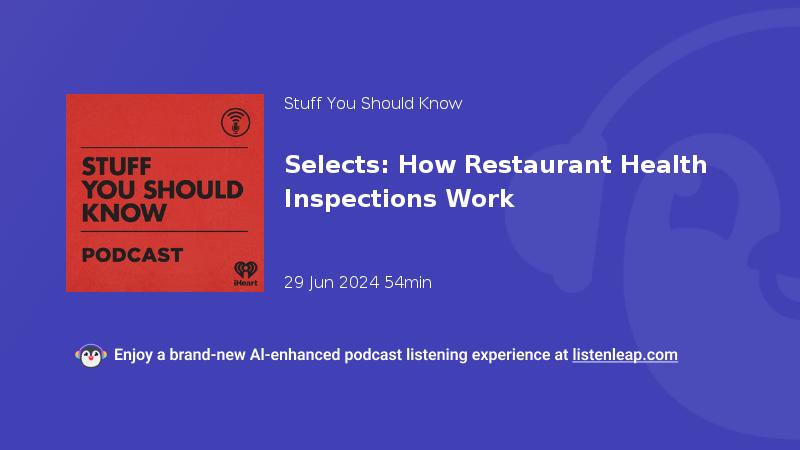 STUFF YOU SHOULD KNOW

PODCAST

iHeart

Stuff You Should Know

Selects: How Restaurant Health Inspections Work

29 Jun 2024 54min

Enjoy a brand-new AI-enhanced podcast listening experience at listenleap.com